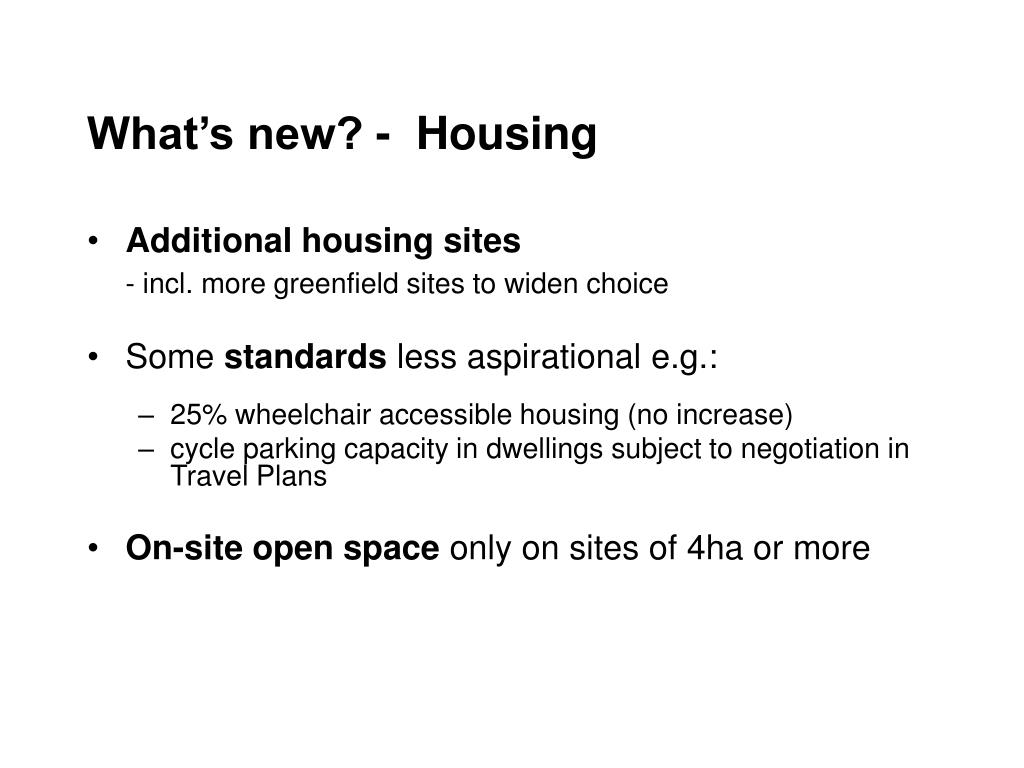 What’s new? - Housing

• Additional housing sites
- incl. more greenfield sites to widen choice

• Some standards less aspirational e.g.:

– 25% wheelchair accessible housing (no increase)
– cycle parking capacity in dwellings subject to negotiation in Travel Plans

• On-site open space only on sites of 4ha or more